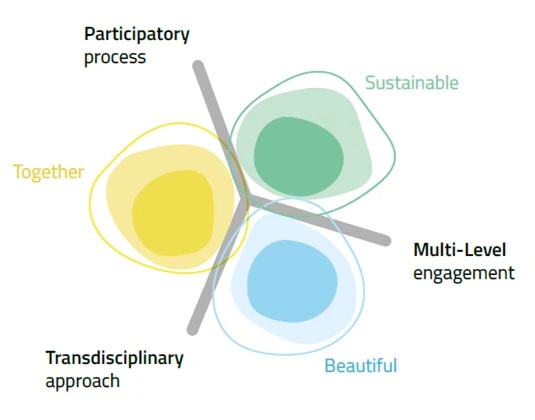 Participatory process

Sustainable

Together

Multi-Level engagement

Transdisciplinary approach

Beautiful